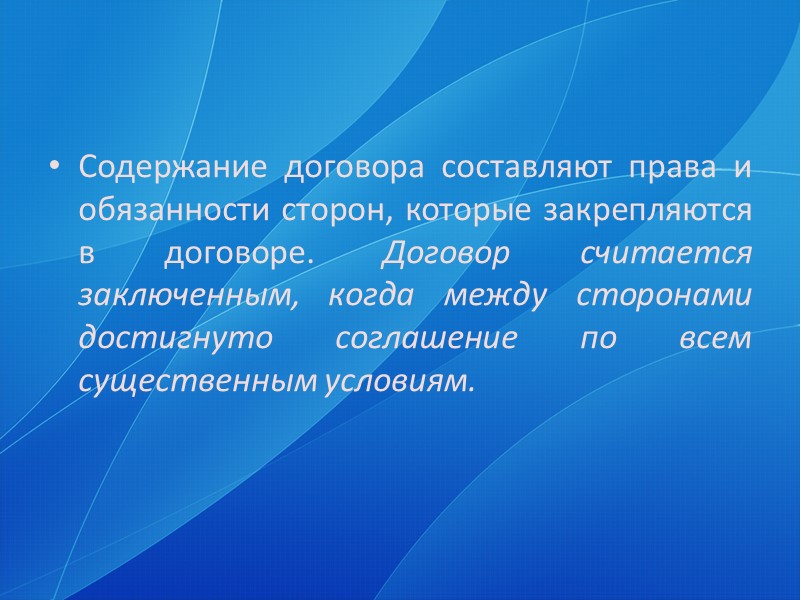 • Содержание договора составляют права и обязанности сторон, которые закрепляются в договоре. Договор считается заключенным, когда между сторонами достигнуто соглашение по всем существенным условиям.